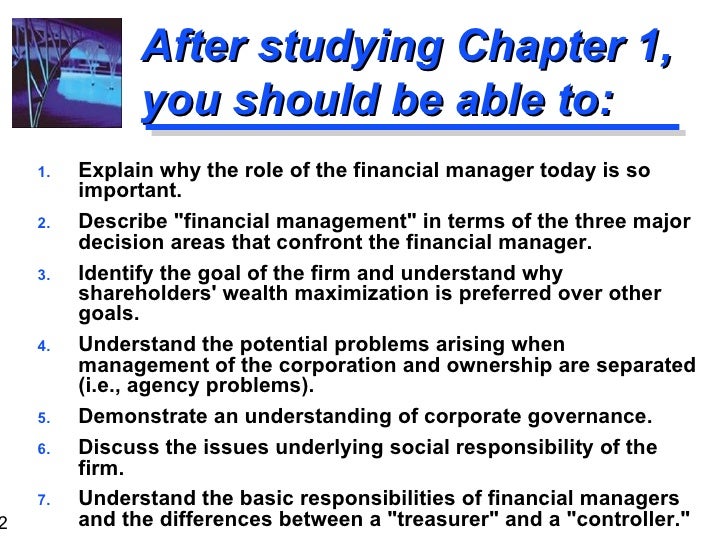 After studying Chapter 1, you should be able to:

1. Explain why the role of the financial manager today is so important.

2. Describe "financial management" in terms of the three major decision areas that confront the financial manager.

3. Identify the goal of the firm and understand why shareholders' wealth maximization is preferred over other goals.

4. Understand the potential problems arising when management of the corporation and ownership are separated (i.e., agency problems).

5. Demonstrate an understanding of corporate governance.

6. Discuss the issues underlying social responsibility of the firm.

7. Understand the basic responsibilities of financial managers and the differences between a "treasurer" and a "controller."

2